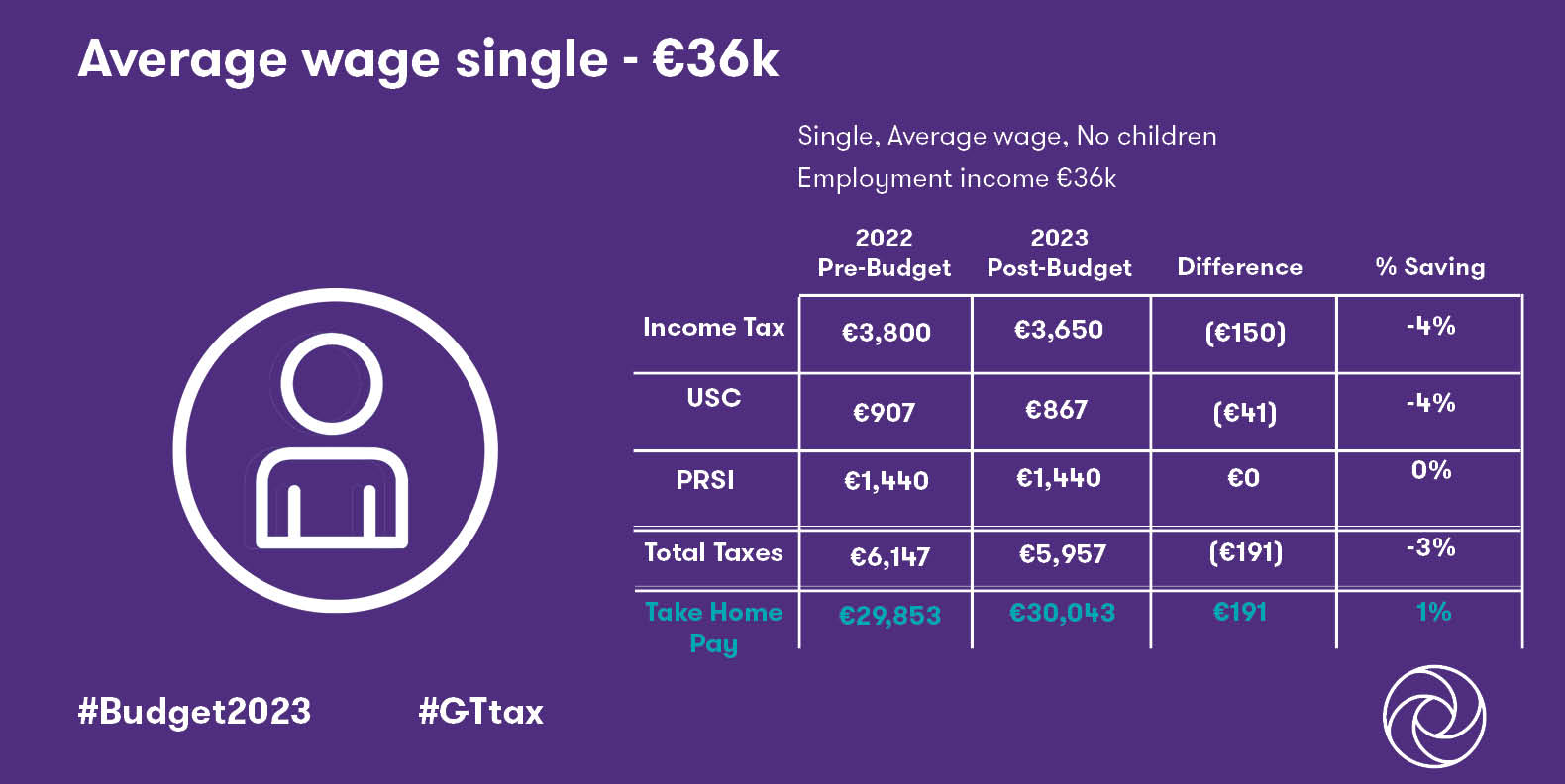 Average wage single - €36k

Single, Average wage, No children
Employment income €36k

| | 2022 Pre-Budget | 2023 Post-Budget | Difference | % Saving |
|---|---|---|---|---|
| Income Tax | €3,800 | €3,650 | (€150) | -4% |
| USC | €907 | €867 | (€41) | -4% |
| PRSI | €1,440 | €1,440 | €0 | 0% |
| Total Taxes | €6,147 | €5,957 | (€191) | -3% |
| Take Home Pay | €29,853 | €30,043 | €191 | 1% |

#Budget2023 #GTtax